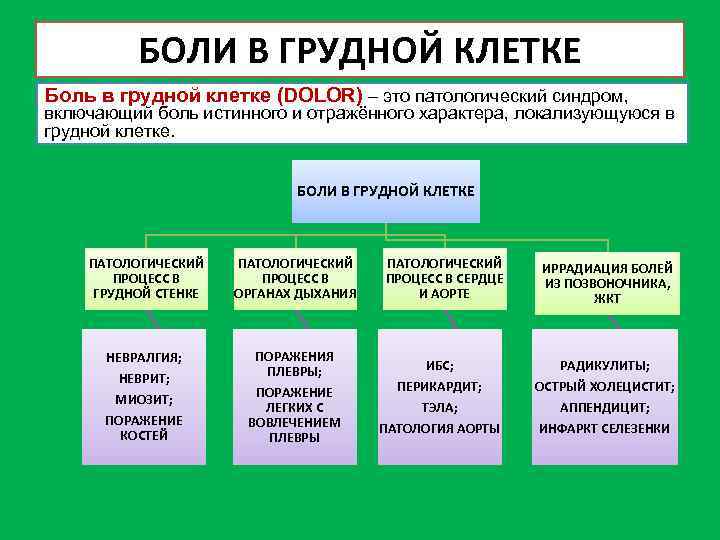 БОЛИ В ГРУДНОЙ КЛЕТКЕ

Боль в грудной клетке (DOLOR) – это патологический синдром, включающий боль истинного и отражённого характера, локализующуюся в грудной клетке.

БОЛИ В ГРУДНОЙ КЛЕТКЕ

ПАТОЛОГИЧЕСКИЙ ПРОЦЕСС В ГРУДНОЙ СТЕНКЕ

НЕВРАЛГИЯ;
НЕВРИТ;
МИОЗИТ;
ПОРАЖЕНИЕ КОСТЕЙ

ПАТОЛОГИЧЕСКИЙ ПРОЦЕСС В ОРГАНАХ ДЫХАНИЯ

ПОРАЖЕНИЯ ПЛЕВРЫ;
ПОРАЖЕНИЕ ЛЕГКИХ С ВОВЛЕЧЕНИЕМ ПЛЕВРЫ

ПАТОЛОГИЧЕСКИЙ ПРОЦЕСС В СЕРДЦЕ И АОРТЕ

ИБС;
ПЕРИКАРДИТ;
ТЭЛА;
ПАТОЛОГИЯ АОРТЫ

ИРРАДИАЦИЯ БОЛЕЙ ИЗ ПОЗВОНОЧНИКА, ЖКТ

РАДИКУЛИТЫ;
ОСТРЫЙ ХОЛЕЦИСТИТ;
АППЕНДИЦИТ;
ИНФАРКТ СЕЛЕЗЕНКИ